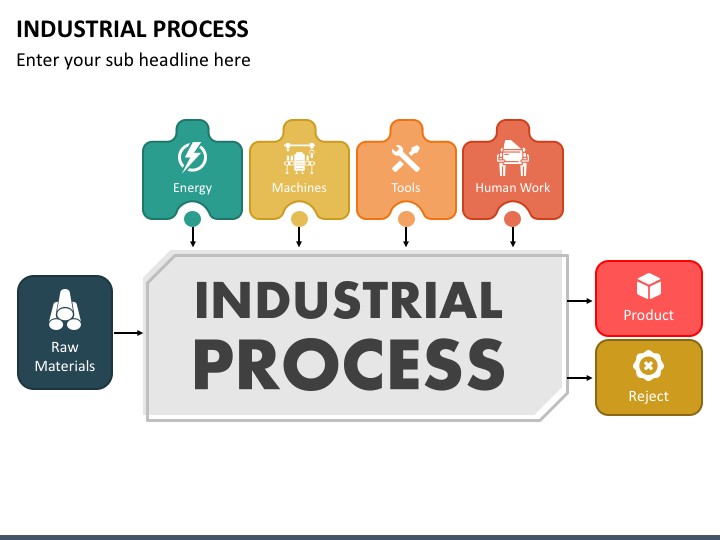 INDUSTRIAL PROCESS

Enter your sub headline here

Energy

Machines

Tools

Human Work

Raw Materials

INDUSTRIAL PROCESS

Product

Reject